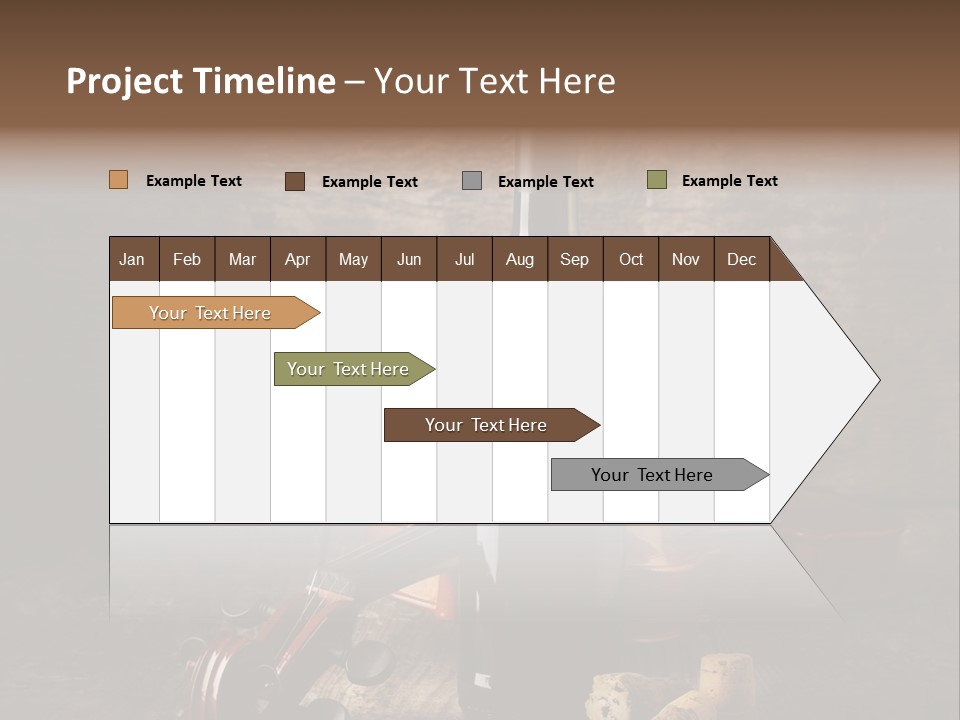 Project Timeline – Your Text Here

Example Text Example Text Example Text Example Text

| Jan | Feb | Mar | Apr | May | Jun | Jul | Aug | Sep | Oct | Nov | Dec |
|---|---|---|---|---|---|---|---|---|---|---|---|

Your Text Here

Your Text Here

Your Text Here

Your Text Here